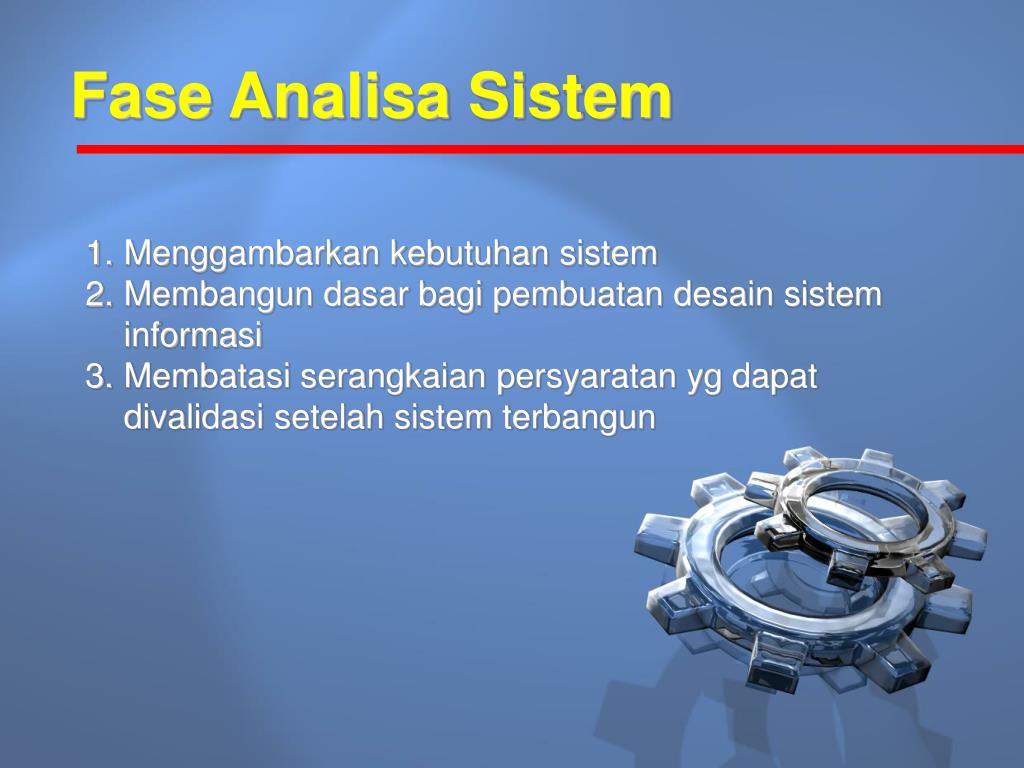 Fase Analisa Sistem

1. Menggambarkan kebutuhan sistem
2. Membangun dasar bagi pembuatan desain sistem informasi
3. Membatasi serangkaian persyaratan yg dapat divalidasi setelah sistem terbangun